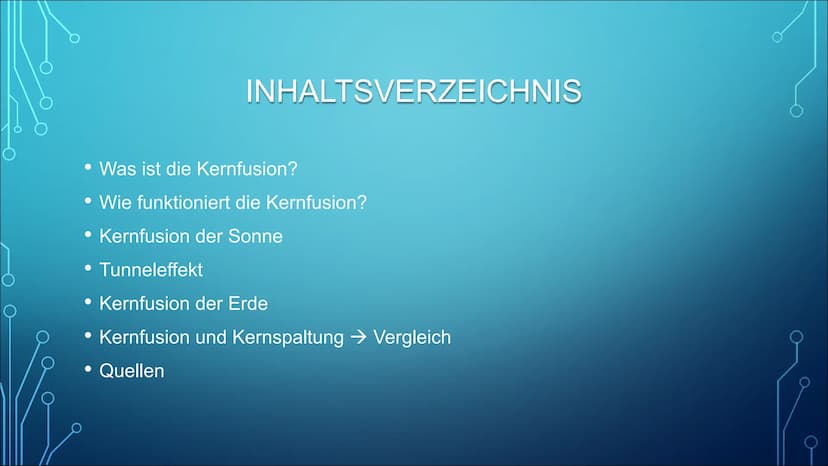 INHALTSVERZEICHNIS

• Was ist die Kernfusion?
• Wie funktioniert die Kernfusion?
• Kernfusion der Sonne
• Tunneleffekt
• Kernfusion der Erde
• Kernfusion und Kernspaltung → Vergleich
• Quellen